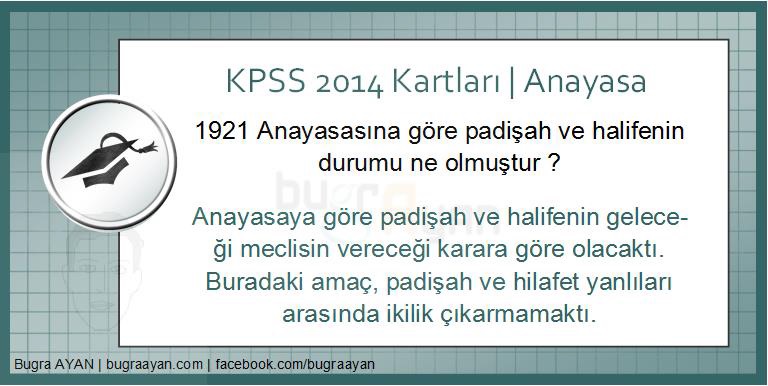 KPSS 2014 Kartları | Anayasa

1921 Anayasasına göre padişah ve halifenin durumu ne olmuştur ?

Anayasaya göre padişah ve halifenin geleceği meclisin vereceği karara göre olacaktı. Buradaki amaç, padişah ve hilafet yanlıları arasında ikilik çıkarmamaktı.

Bugra AYAN | bugraayan.com | facebook.com/bugraayan